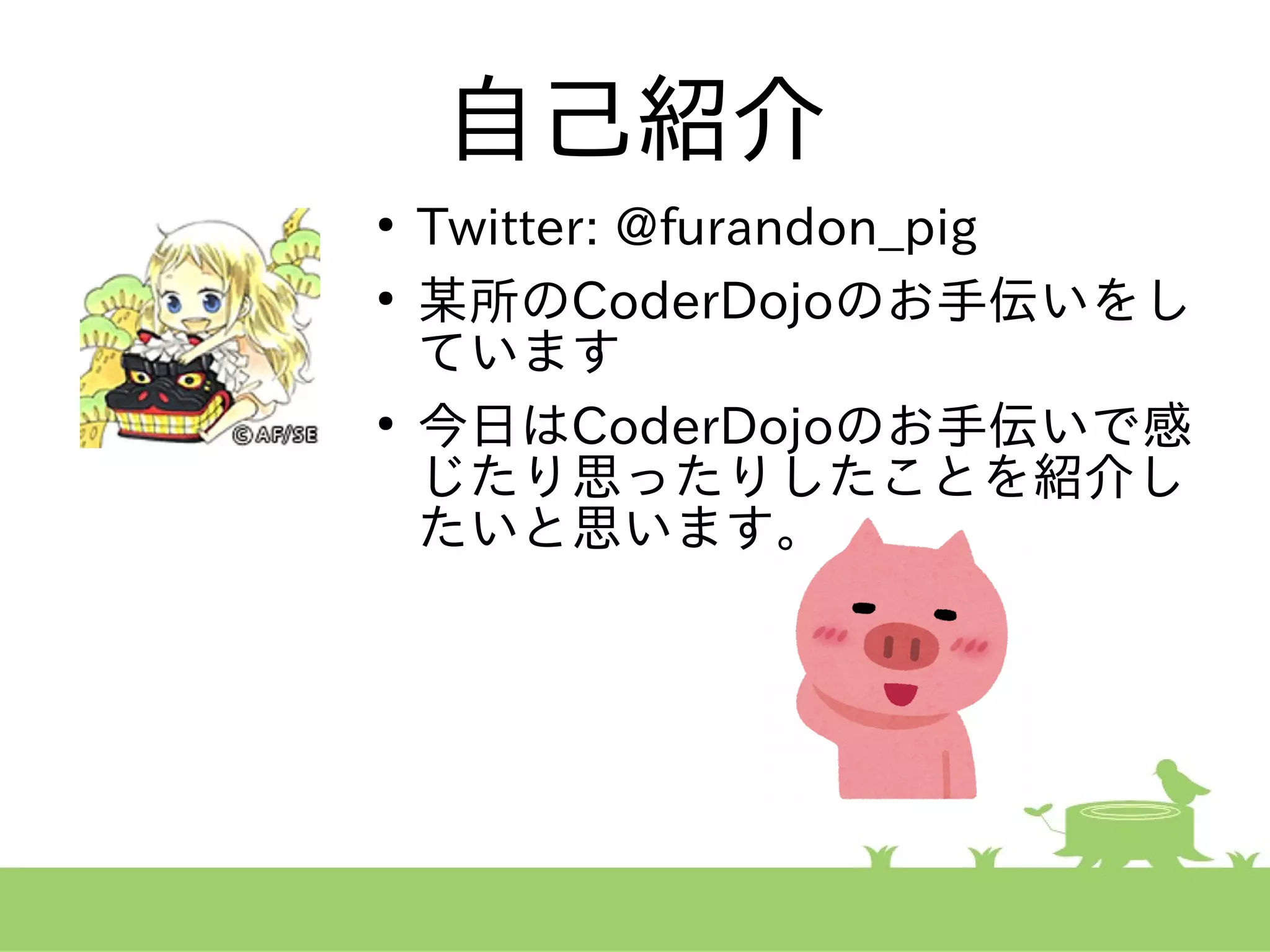 自己紹介

©AF/SE

• Twitter: @furandon_pig
• 某所のCoderDojoのお手伝いをしています
• 今日はCoderDojoのお手伝いで感じたり思ったりしたことを紹介したいと思います。